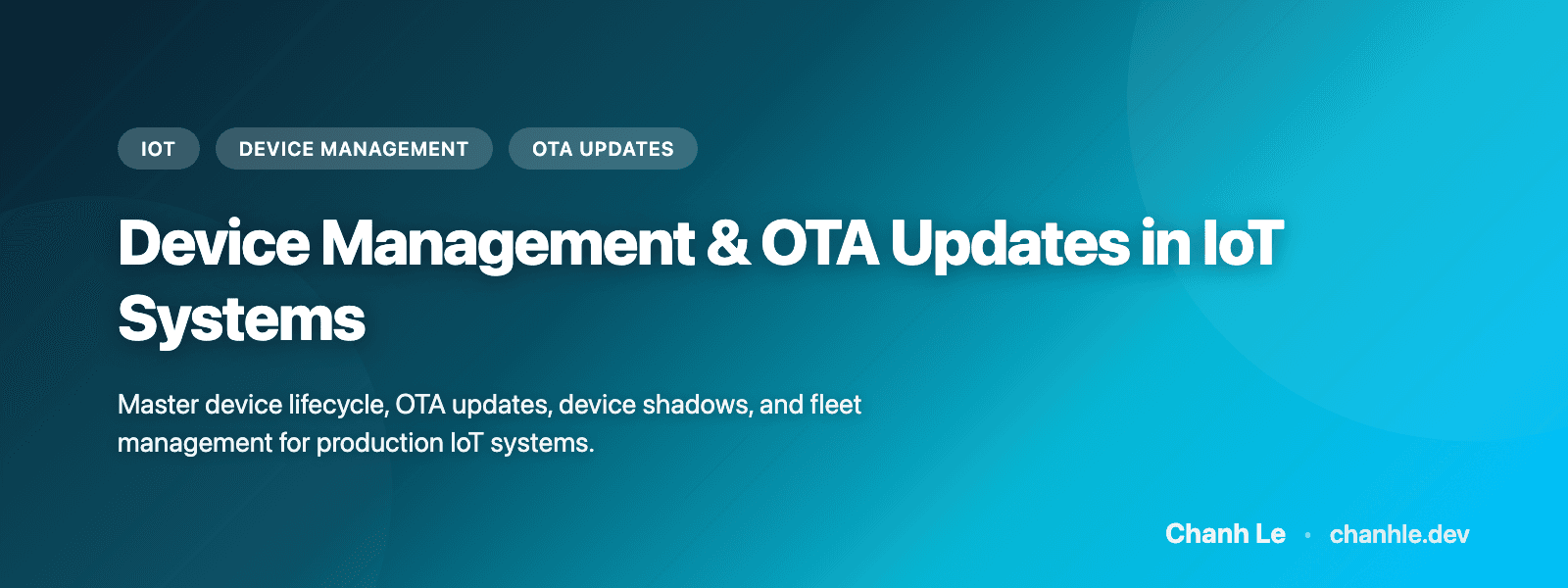 IOT DEVICE MANAGEMENT OTA UPDATES

Device Management & OTA Updates in IoT Systems

Master device lifecycle, OTA updates, device shadows, and fleet management for production IoT systems.

Chanh Le • chanhle.dev